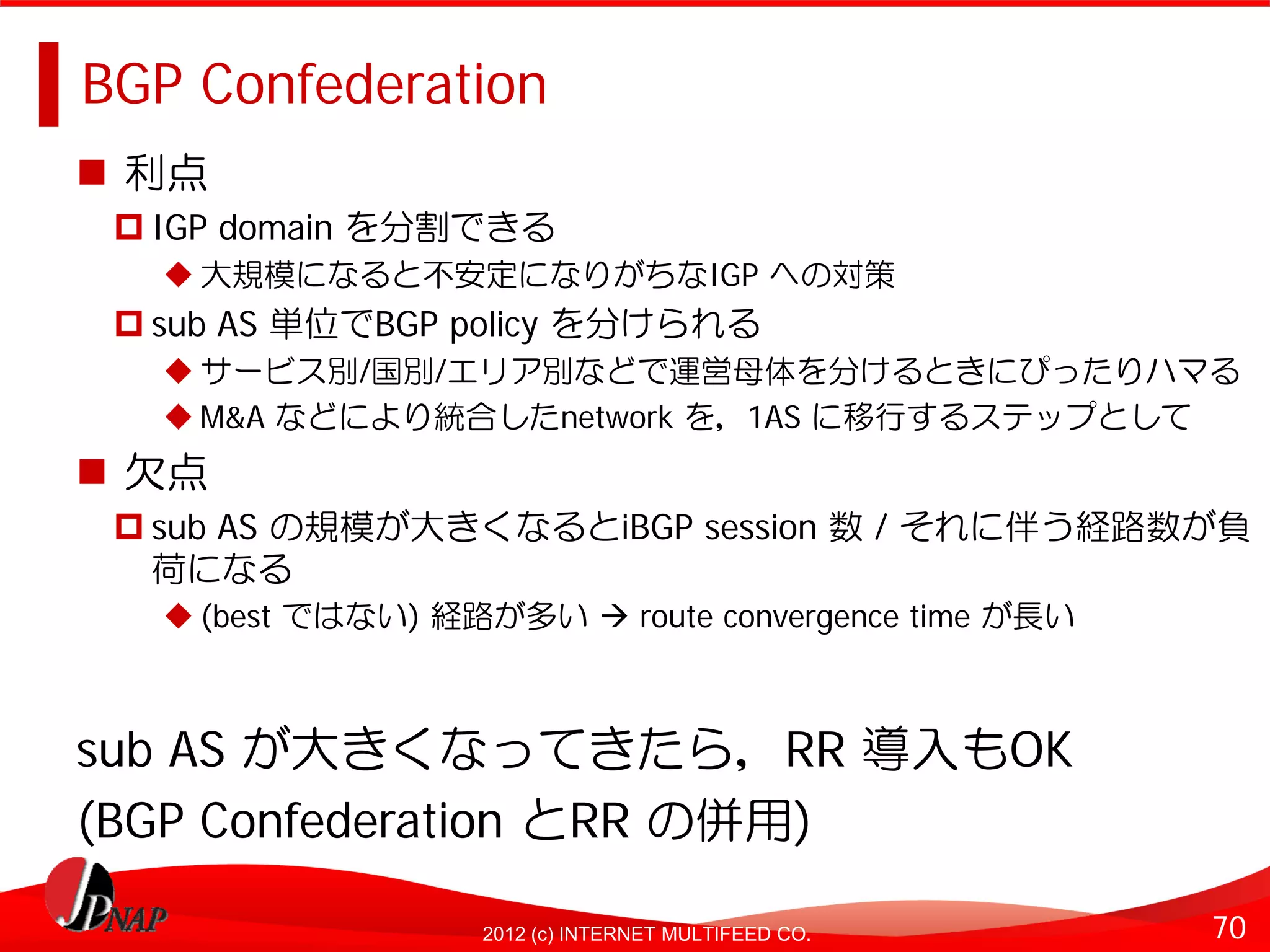 BGP Confederation

■ 利点

□ IGP domain を分割できる

◆ 大規模になると不安定になりがちなIGP への対策

□ sub AS 単位でBGP policy を分けられる

◆ サービス別/国別/エリア別などで運営母体を分けるときにぴったりハマる

◆ M&A などにより統合したnetwork を，1AS に移行するステップとして

■ 欠点

□ sub AS の規模が大きくなるとiBGP session 数 / それに伴う経路数が負荷になる

◆ (best ではない) 経路が多い → route convergence time が長い

sub AS が大きくなってきたら，RR 導入もOK
(BGP Confederation とRR の併用)

JPNAP

2012 (c) INTERNET MULTIFEED CO.

70